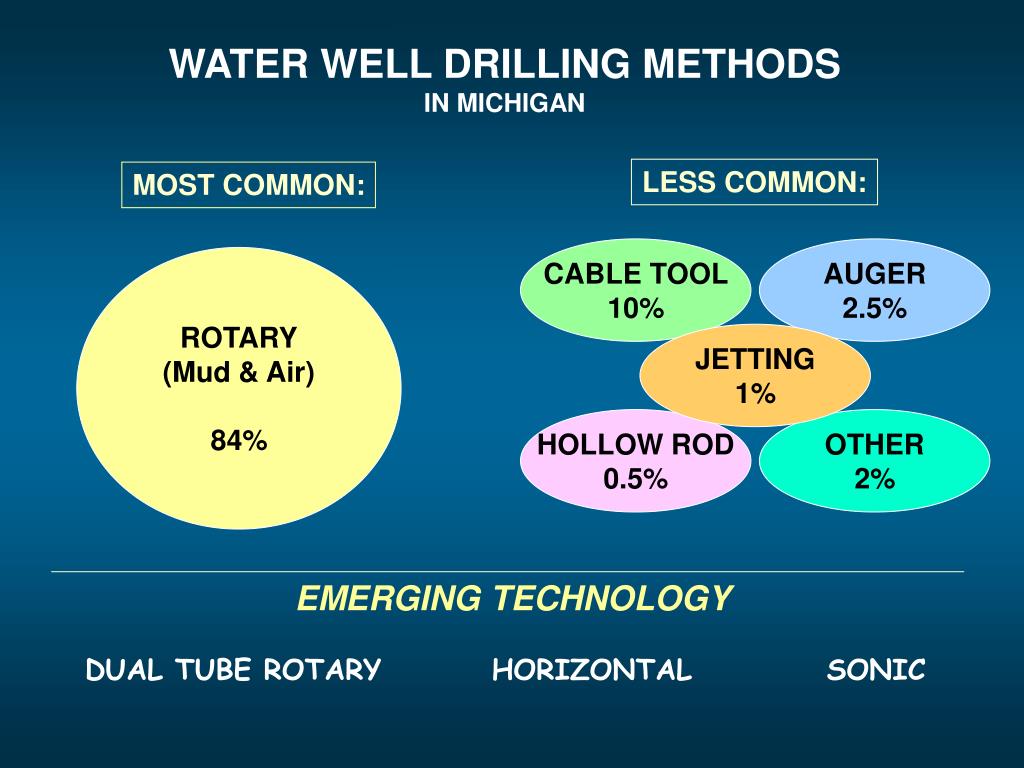 WATER WELL DRILLING METHODS
IN MICHIGAN

MOST COMMON:

ROTARY
(Mud & Air)

84%

LESS COMMON:

CABLE TOOL
10%

AUGER
2.5%

JETTING
1%

HOLLOW ROD
0.5%

OTHER
2%

EMERGING TECHNOLOGY

DUAL TUBE ROTARY

HORIZONTAL

SONIC